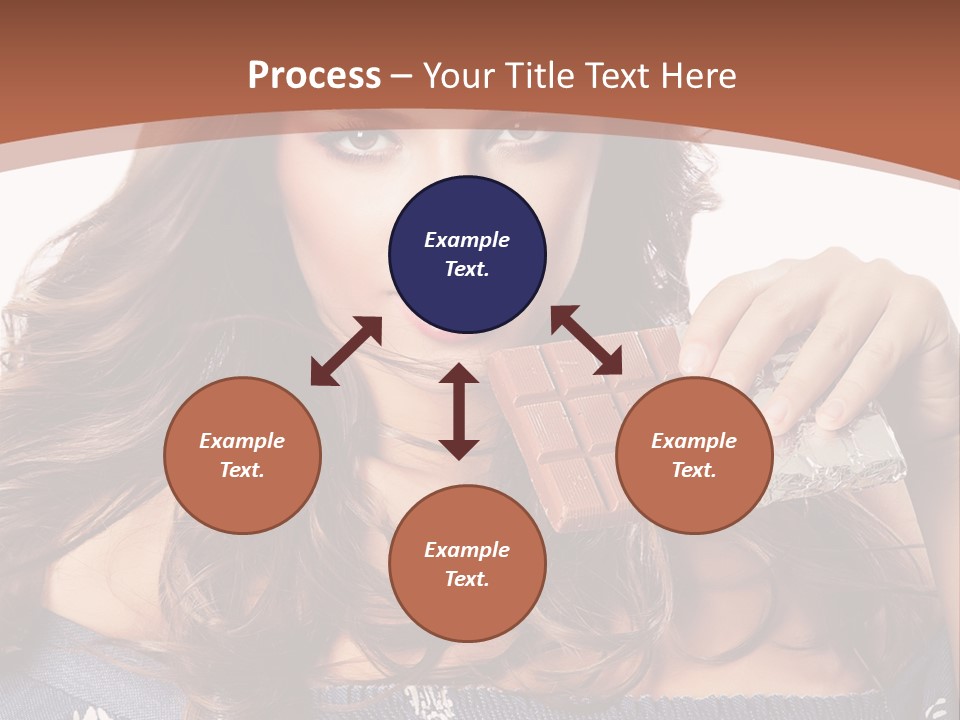 Process – Your Title Text Here

Example Text.

Example Text.

Example Text.

Example Text.